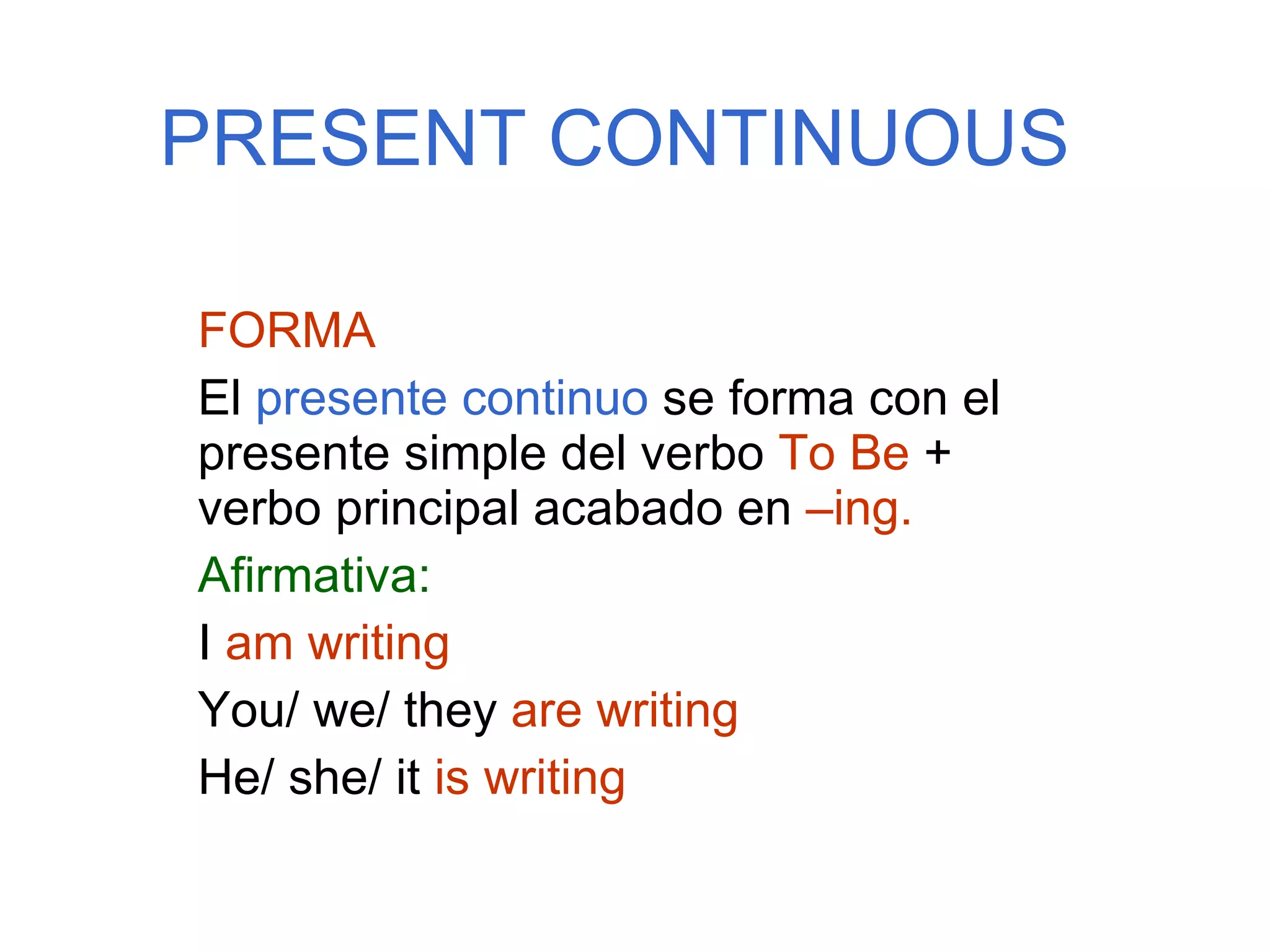 PRESENT CONTINUOUS

FORMA

El presente continuo se forma con el presente simple del verbo To Be + verbo principal acabado en –ing.

Afirmativa:

I am writing

You/ we/ they are writing

He/ she/ it is writing